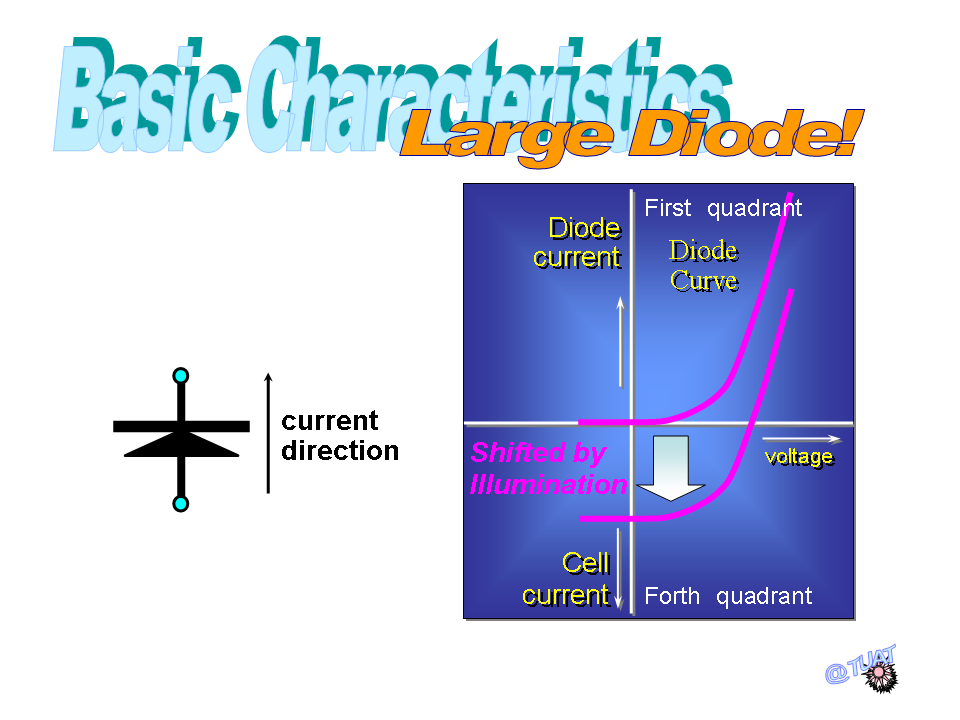 Basic Characteristics
Large Diode!

current direction

Diode current

First quadrant

Diode Curve

Shifted by Illumination

voltage

Cell current

Forth quadrant

@TUAT